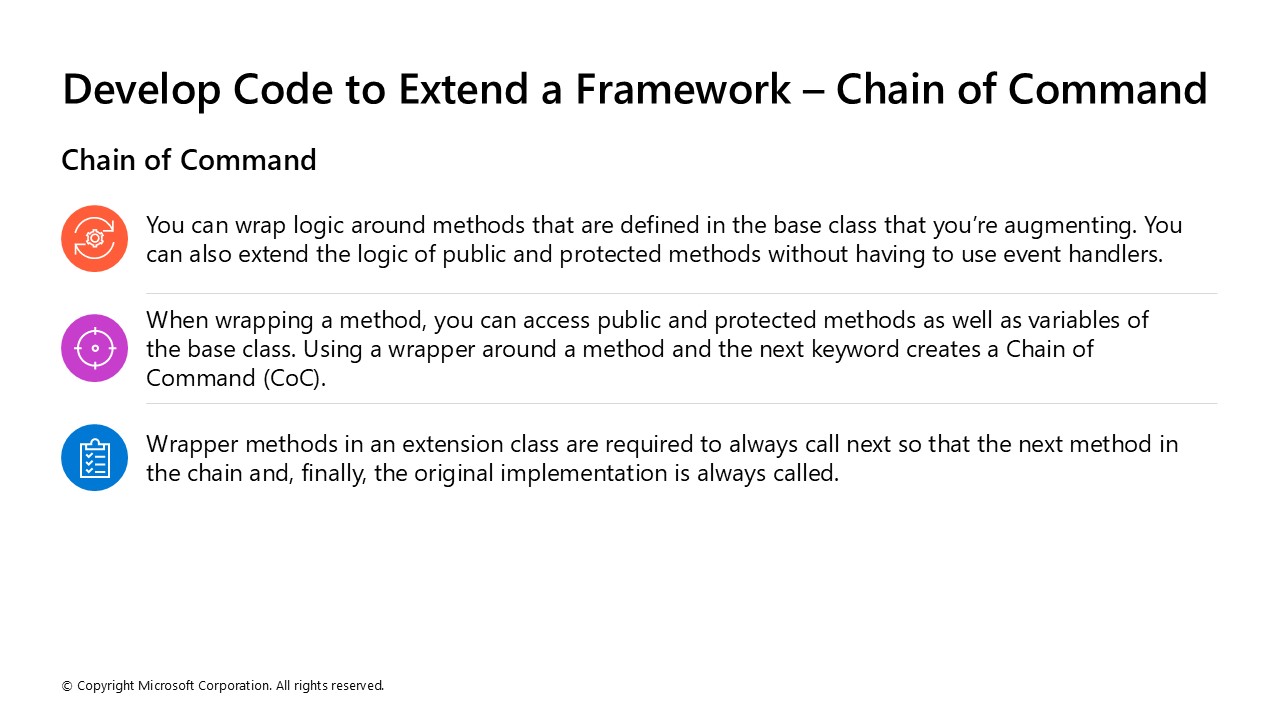 Develop Code to Extend a Framework – Chain of Command

Chain of Command

You can wrap logic around methods that are defined in the base class that you're augmenting. You can also extend the logic of public and protected methods without having to use event handlers.

When wrapping a method, you can access public and protected methods as well as variables of the base class. Using a wrapper around a method and the next keyword creates a Chain of Command (CoC).

Wrapper methods in an extension class are required to always call next so that the next method in the chain and, finally, the original implementation is always called.

© Copyright Microsoft Corporation. All rights reserved.